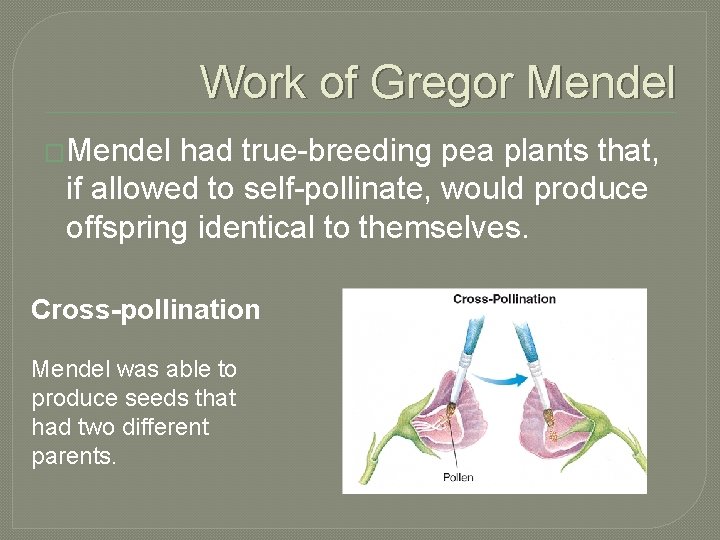 Work of Gregor Mendel

□Mendel had true-breeding pea plants that, if allowed to self-pollinate, would produce offspring identical to themselves.

Cross-pollination

Mendel was able to produce seeds that had two different parents.

Cross-Pollination

Pollen